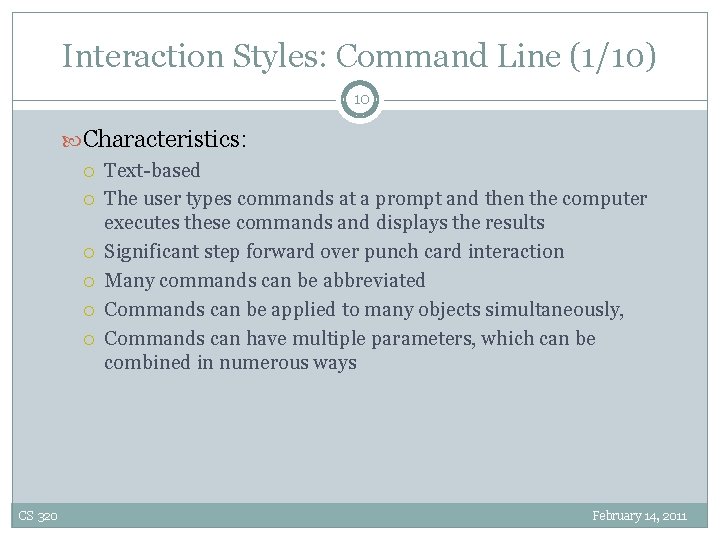 Interaction Styles: Command Line (1/10)

10

Characteristics:

Text-based

The user types commands at a prompt and then the computer executes these commands and displays the results

Significant step forward over punch card interaction

Many commands can be abbreviated

Commands can be applied to many objects simultaneously,

Commands can have multiple parameters, which can be combined in numerous ways

CS 320

February 14, 2011